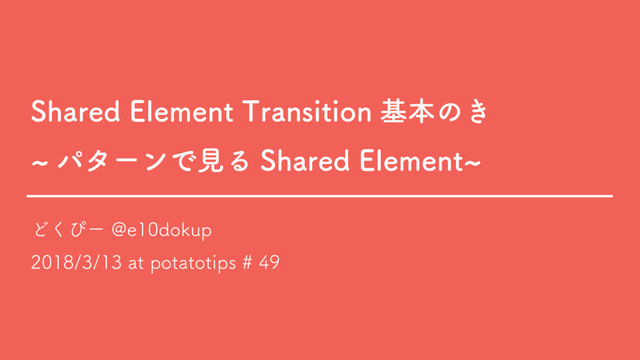 Shared Element Transition 基本のき
~ パターンで見る Shared Element~

どくぴー @e10dokup
2018/3/13 at potatotips # 49